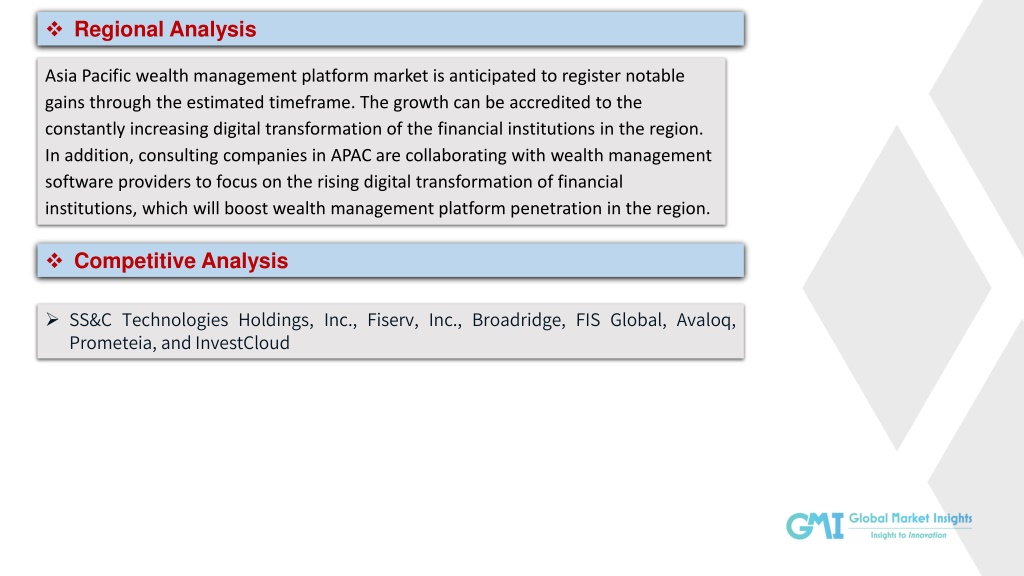 ❖ Regional Analysis

Asia Pacific wealth management platform market is anticipated to register notable gains through the estimated timeframe. The growth can be accredited to the constantly increasing digital transformation of the financial institutions in the region. In addition, consulting companies in APAC are collaborating with wealth management software providers to focus on the rising digital transformation of financial institutions, which will boost wealth management platform penetration in the region.

❖ Competitive Analysis

➢ SS&C Technologies Holdings, Inc., Fiserv, Inc., Broadridge, FIS Global, Avaloq, Prometeia, and InvestCloud

GMI Global Market Insights
Insights to Innovation